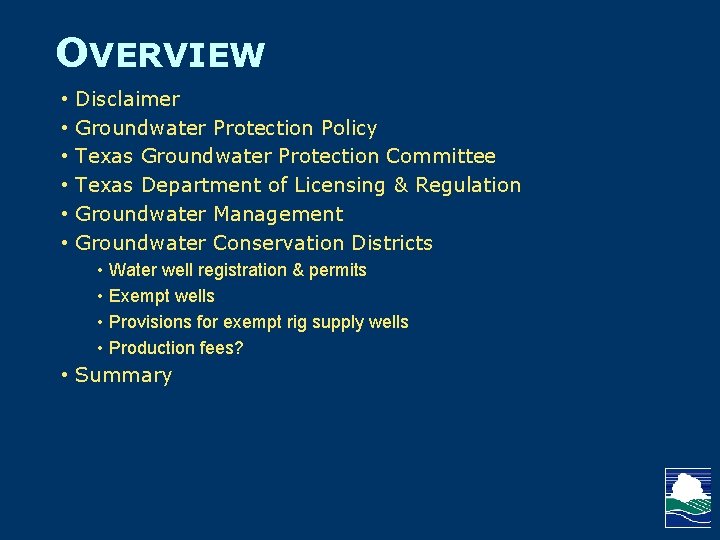 OVERVIEW

• Disclaimer
• Groundwater Protection Policy
• Texas Groundwater Protection Committee
• Texas Department of Licensing & Regulation
• Groundwater Management
• Groundwater Conservation Districts
  • Water well registration & permits
  • Exempt wells
  • Provisions for exempt rig supply wells
  • Production fees?
• Summary